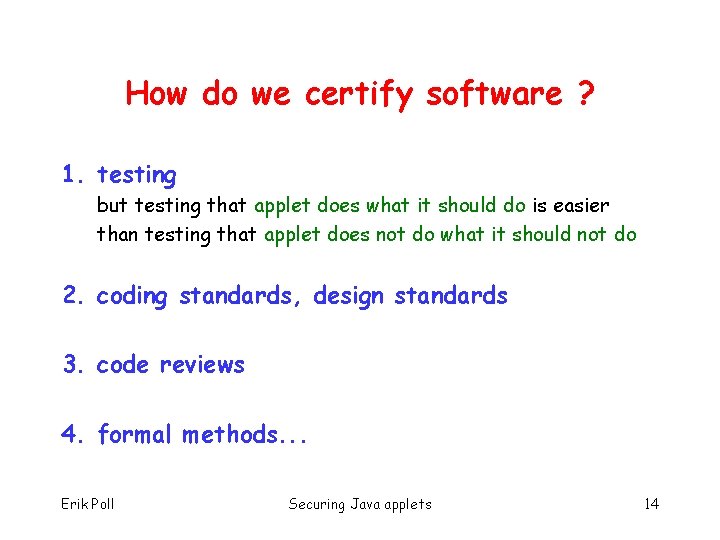 How do we certify software ?

1. testing
but testing that applet does what it should do is easier than testing that applet does not do what it should not do

2. coding standards, design standards

3. code reviews

4. formal methods...

Erik Poll

Securing Java applets

14